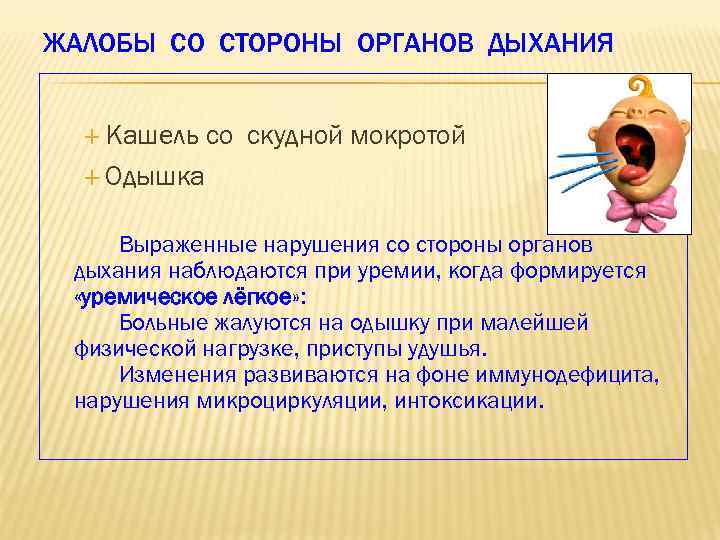 ЖАЛОБЫ СО СТОРОНЫ ОРГАНОВ ДЫХАНИЯ

+ Кашель со скудной мокротой
+ Одышка

Выраженные нарушения со стороны органов дыхания наблюдаются при уремии, когда формируется «уремическое лёгкое»:

Больные жалуются на одышку при малейшей физической нагрузке, приступы удушья.

Изменения развиваются на фоне иммунодефицита, нарушения микроциркуляции, интоксикации.